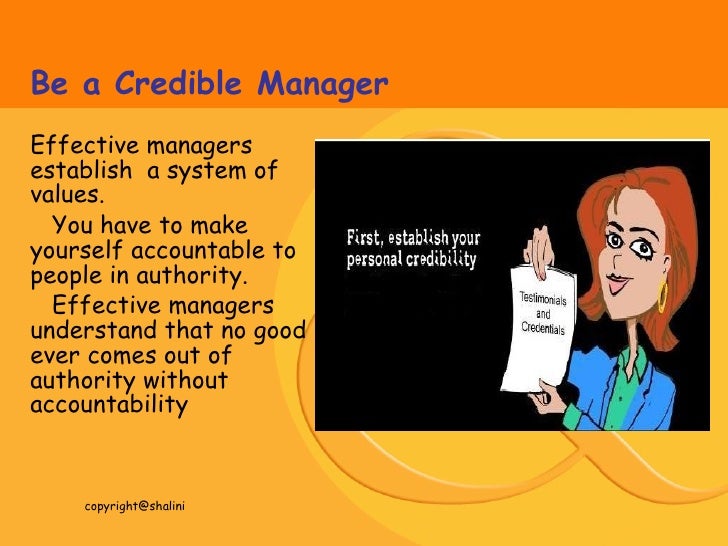 Be a Credible Manager

Effective managers establish a system of values.

You have to make yourself accountable to people in authority.

Effective managers understand that no good ever comes out of authority without accountability

First, establish your personal credibility

Testimonials and Credentials

copyright@shalini